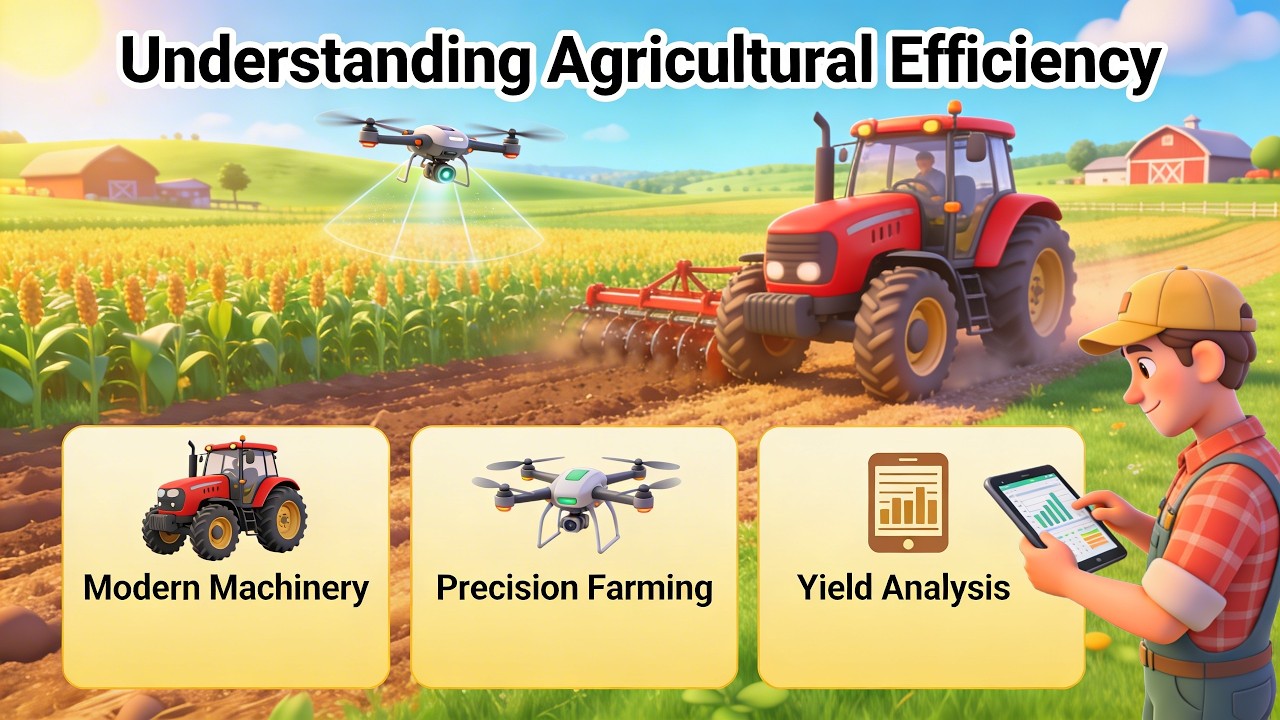 Understanding Agricultural Efficiency

Modern Machinery

Precision Farming

Yield Analysis